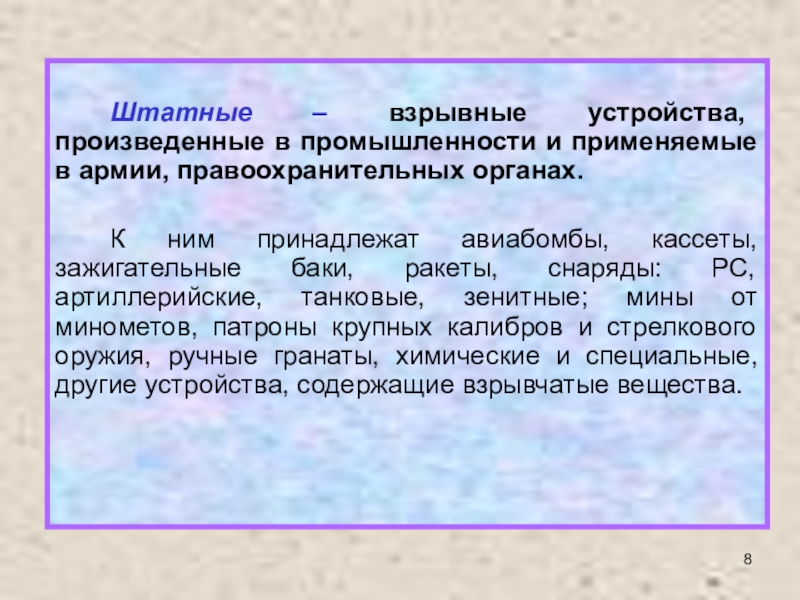 Штатные – взрывные устройства, произведенные в промышленности и применяемые в армии, правоохранительных органах.

К ним принадлежат авиабомбы, кассеты, зажигательные баки, ракеты, снаряды: РС, артиллерийские, танковые, зенитные; мины от минометов, патроны крупных калибров и стрелкового оружия, ручные гранаты, химические и специальные, другие устройства, содержащие взрывчатые вещества.

8